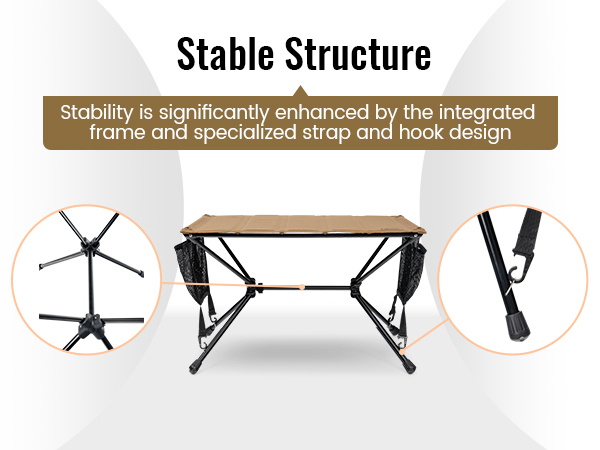 Stable Structure

Stability is significantly enhanced by the integrated frame and specialized strap and hook design